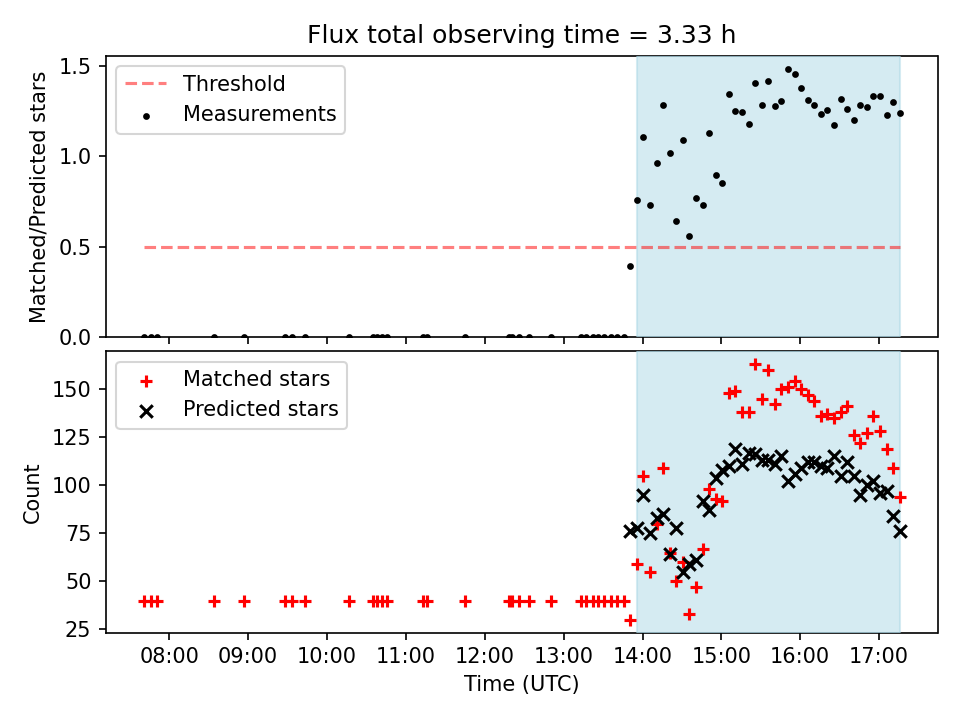 Flux total observing time = 3.33 h

Threshold
Measurements

Matched/Predicted stars

1.5
1.0
0.5
0.0

Matched stars
Predicted stars

Count

150
125
100
75
50
25

08:00 09:00 10:00 11:00 12:00 13:00 14:00 15:00 16:00 17:00

Time (UTC)